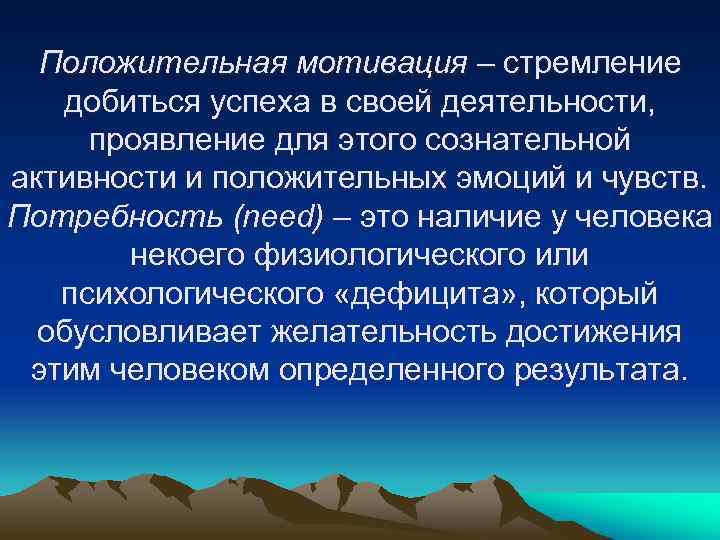 Положительная мотивация – стремление добиться успеха в своей деятельности, проявление для этого сознательной активности и положительных эмоций и чувств.
Потребность (need) – это наличие у человека некоего физиологического или психологического «дефицита», который обусловливает желательность достижения этим человеком определенного результата.